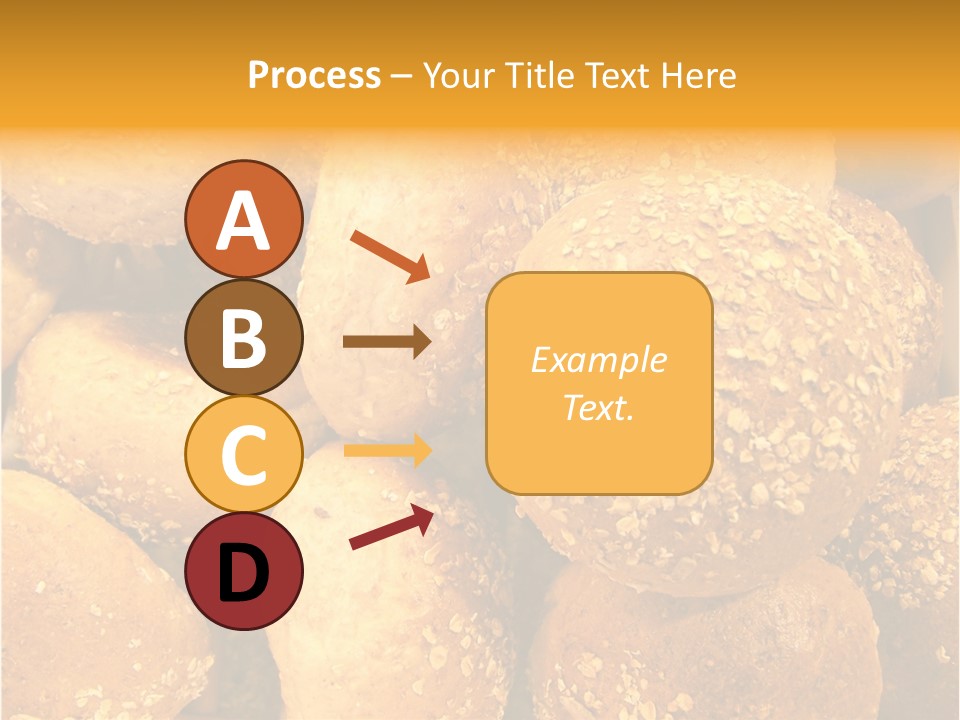 Process – Your Title Text Here

A

B

C

D

Example Text.